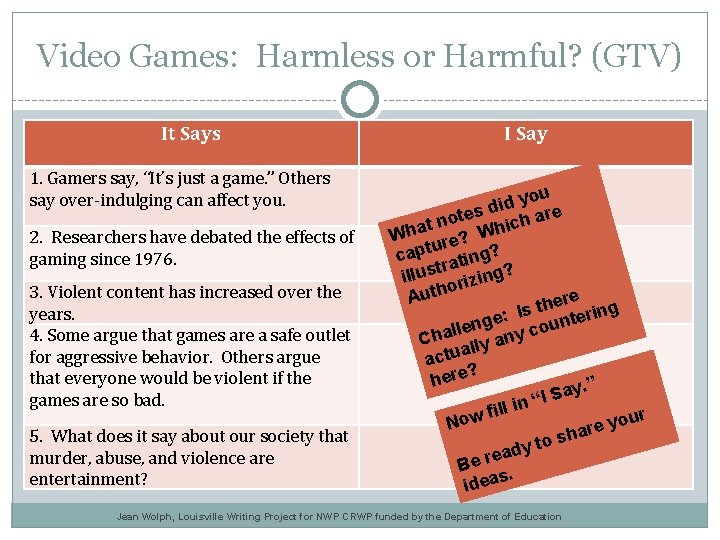 Video Games: Harmless or Harmful? (GTV)

| It Says | I Say |
|---|---|
| 1. Gamers say, "It's just a game." Others say over-indulging can affect you. | |
| 2. Researchers have debated the effects of gaming since 1976. | |
| 3. Violent content has increased over the years. | |
| 4. Some argue that games are a safe outlet for aggressive behavior. Others argue that everyone would be violent if the games are so bad. | |
| 5. What does it say about our society that murder, abuse, and violence are entertainment? | |

What notes did you capture? Which are illustrating? Authorizing?

Challenge: Is there actually any countering here?

Now fill in "I Say."

Be ready to share your ideas.

Jean Wolph, Louisville Writing Project for NWP CRWP funded by the Department of Education